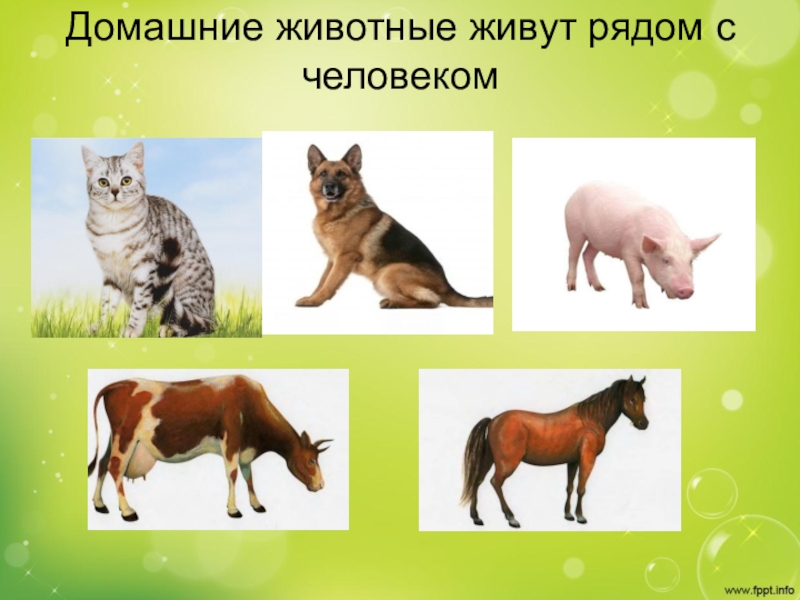 Домашние животные живут рядом с человеком

www.fppt.info